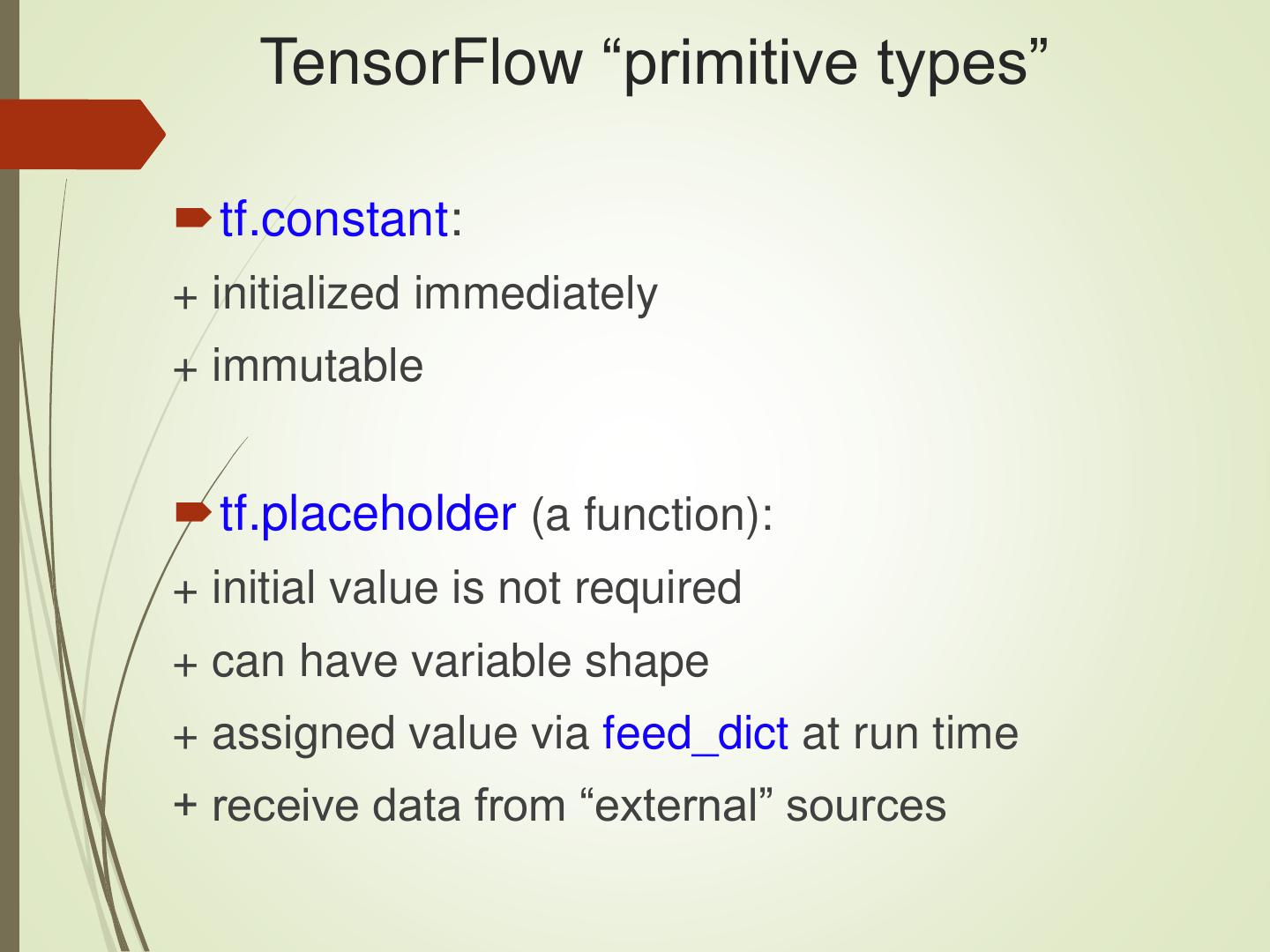 TensorFlow “primitive types”

tf.constant:
+ initialized immediately
+ immutable

tf.placeholder (a function):
+ initial value is not required
+ can have variable shape
+ assigned value via feed_dict at run time
+ receive data from “external” sources